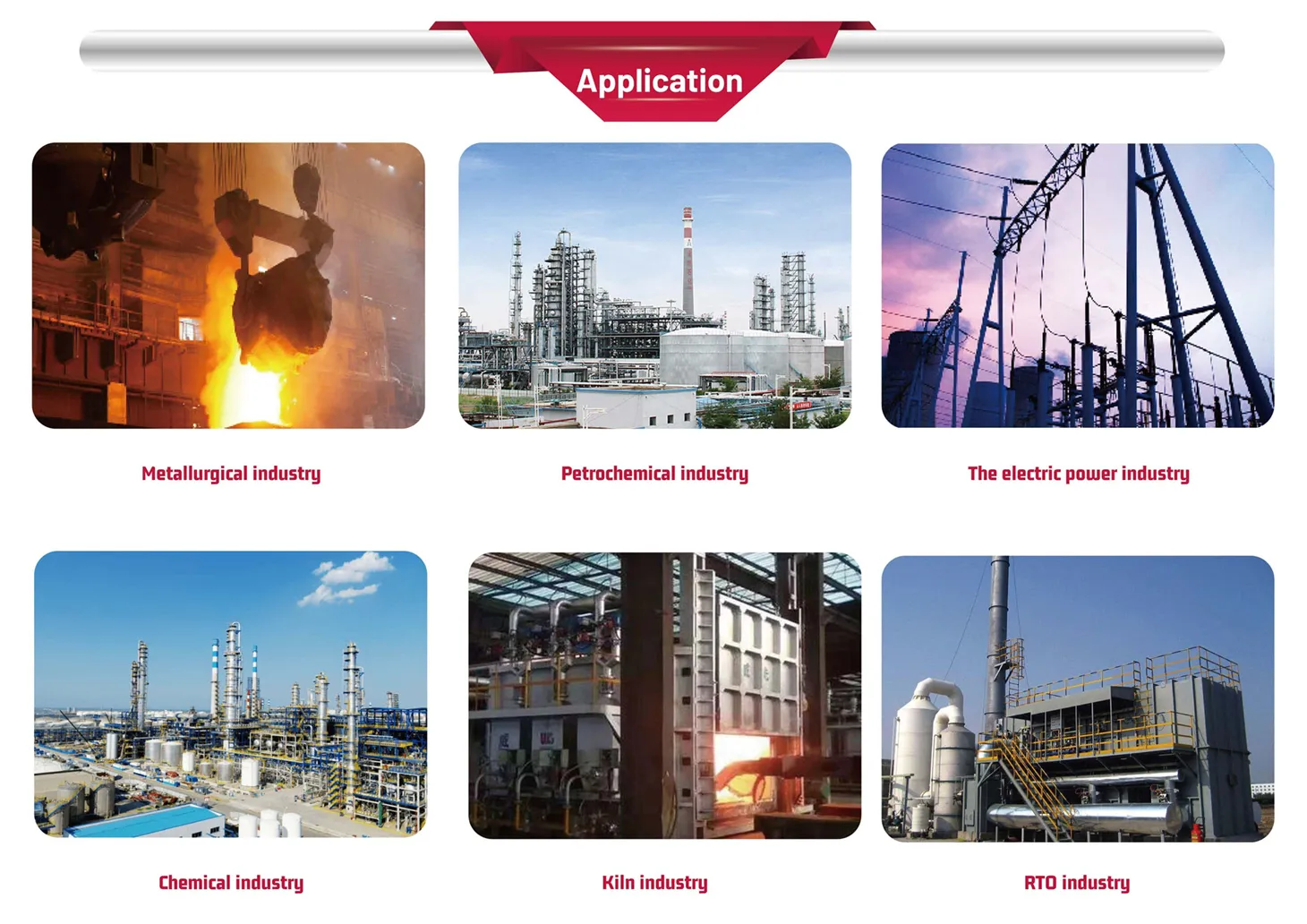 Application

Metallurgical industry

Petrochemical industry

The electric power industry

Chemical industry

Kiln industry

RTO industry